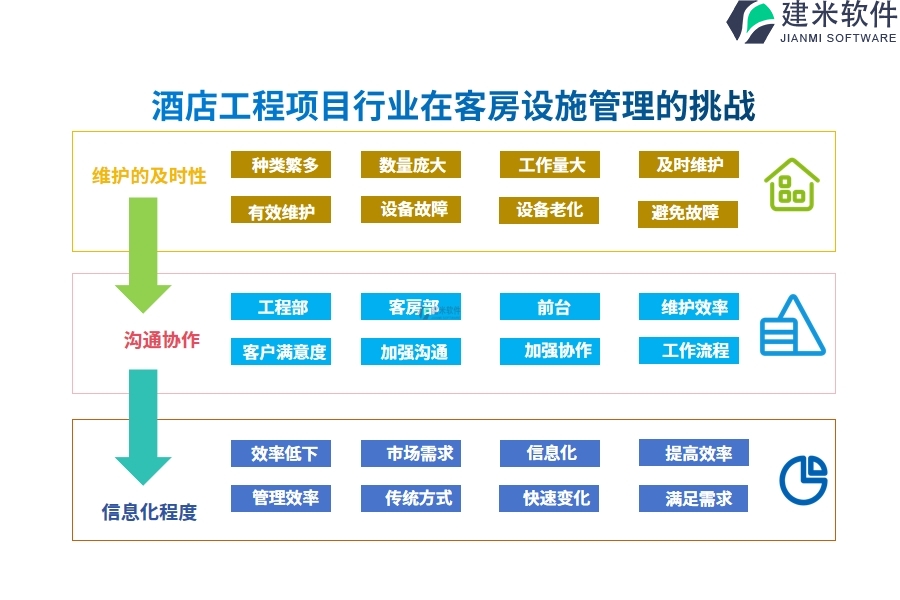 建米软件
JIANMI SOFTWARE

酒店工程项目行业在客房设施管理的挑战

维护的及时性

种类繁多
数量庞大
工作量大
及时维护
有效维护
设备故障
设备老化
避免故障

沟通协作

工程部
客房部
前台
维护效率
客户满意度
加强沟通
加强协作
工作流程

信息化程度

效率低下
市场需求
信息化
提高效率
管理效率
传统方式
快速变化
满足需求